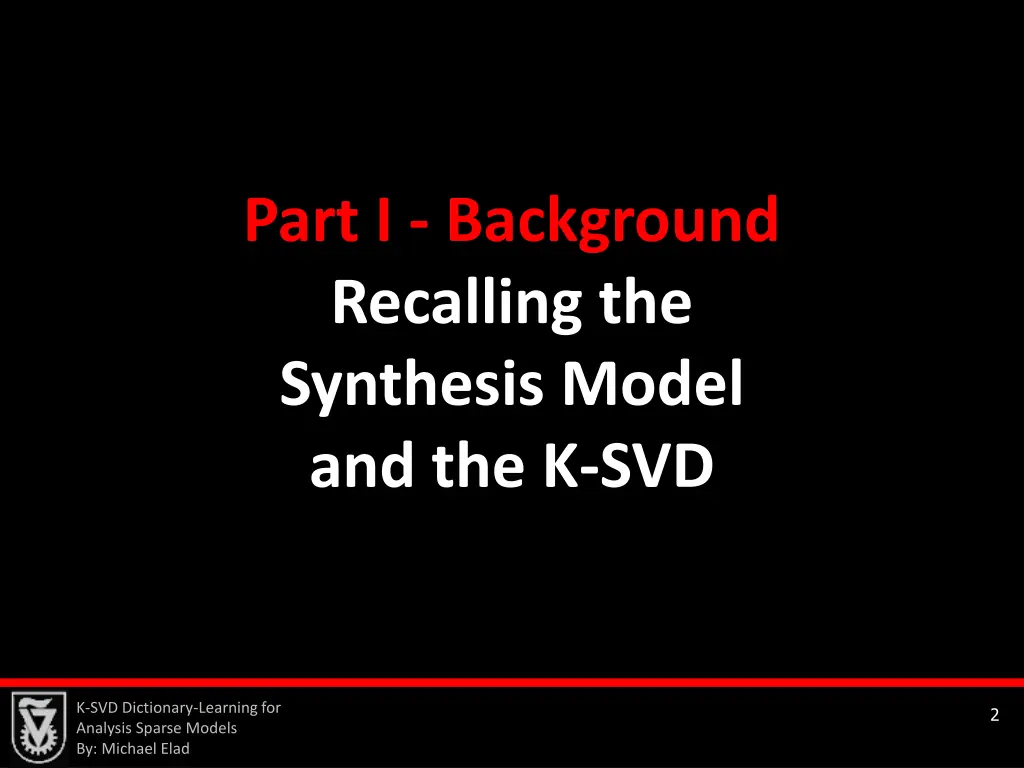 Part I - Background
Recalling the Synthesis Model and the K-SVD

K-SVD Dictionary-Learning for Analysis Sparse Models
By: Michael Elad

2